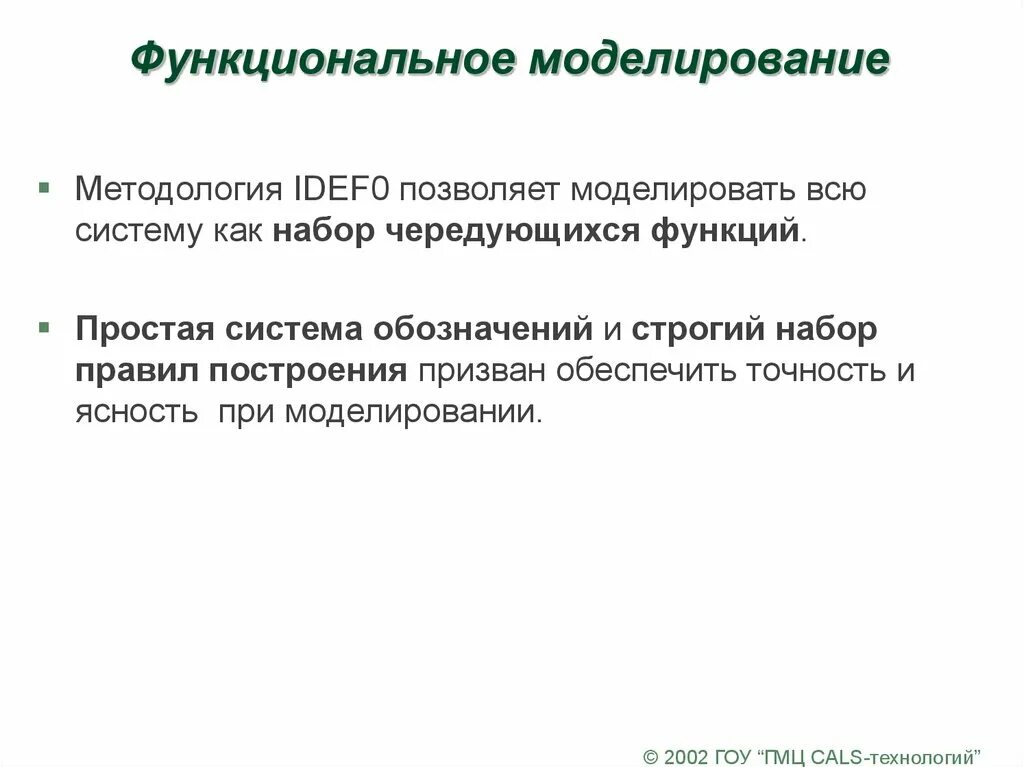 Функциональное моделирование

▪ Методология IDEF0 позволяет моделировать всю систему как набор чередующихся функций.

▪ Простая система обозначений и строгий набор правил построения призван обеспечить точность и ясность  при моделировании.

© 2002 ГОУ “ГМЦ CALS-технологий”